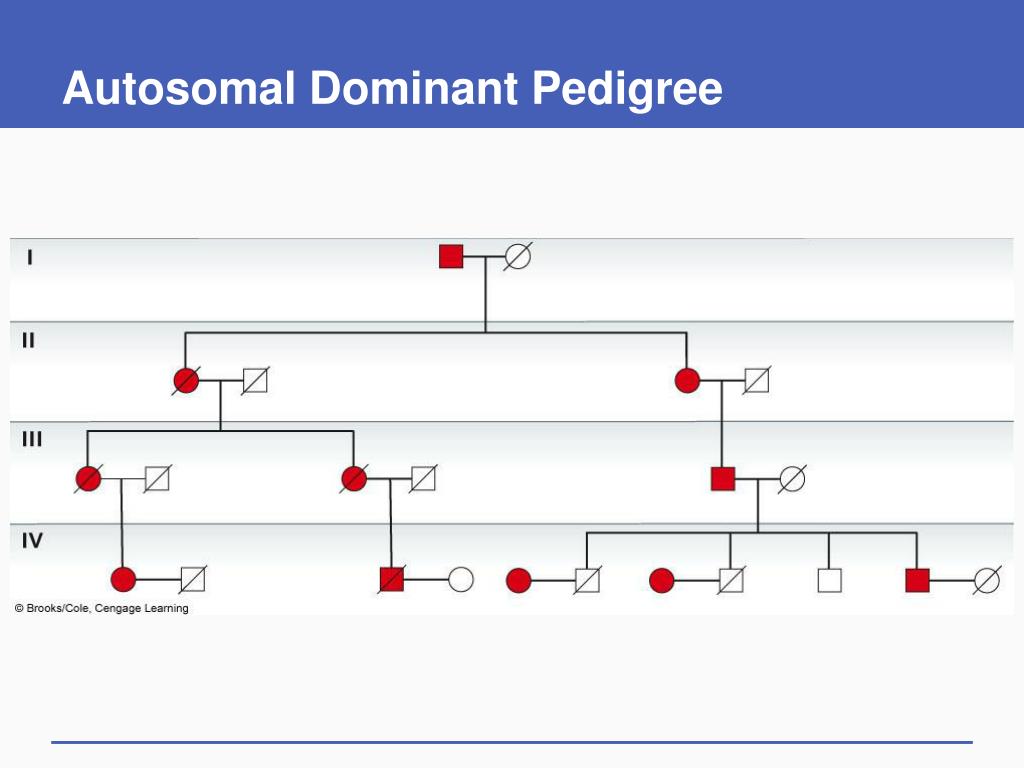 Autosomal Dominant Pedigree

I

II

III

IV

© Brooks/Cole, Cengage Learning